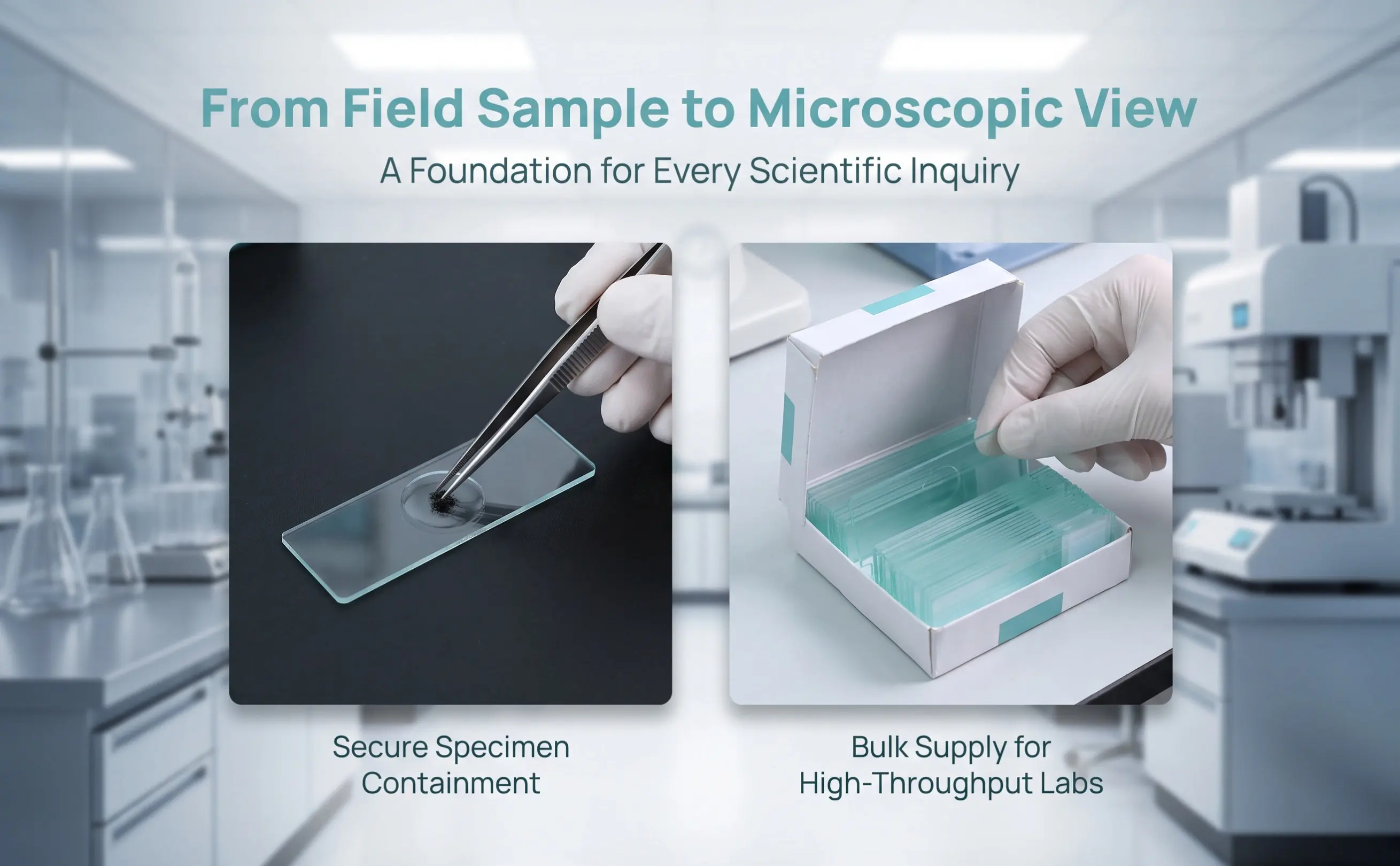 From Field Sample to Microscopic View

A Foundation for Every Scientific Inquiry

Secure Specimen Containment

Bulk Supply for High-Throughput Labs